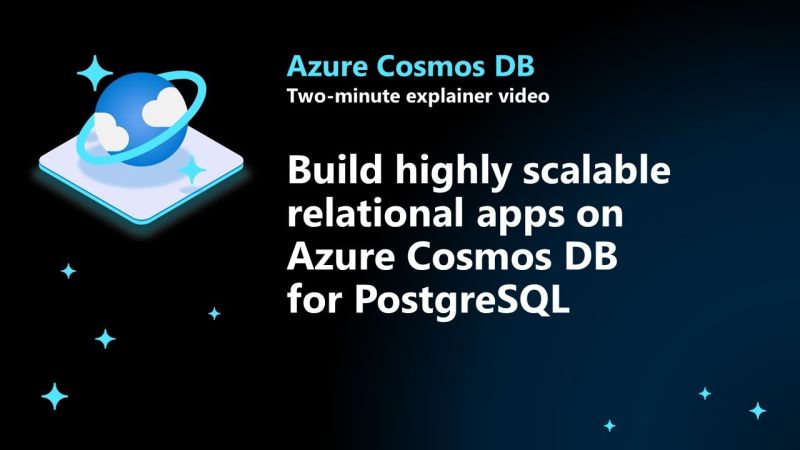 Azure Cosmos DB
Two-minute explainer video

Build highly scalable relational apps on Azure Cosmos DB for PostgreSQL